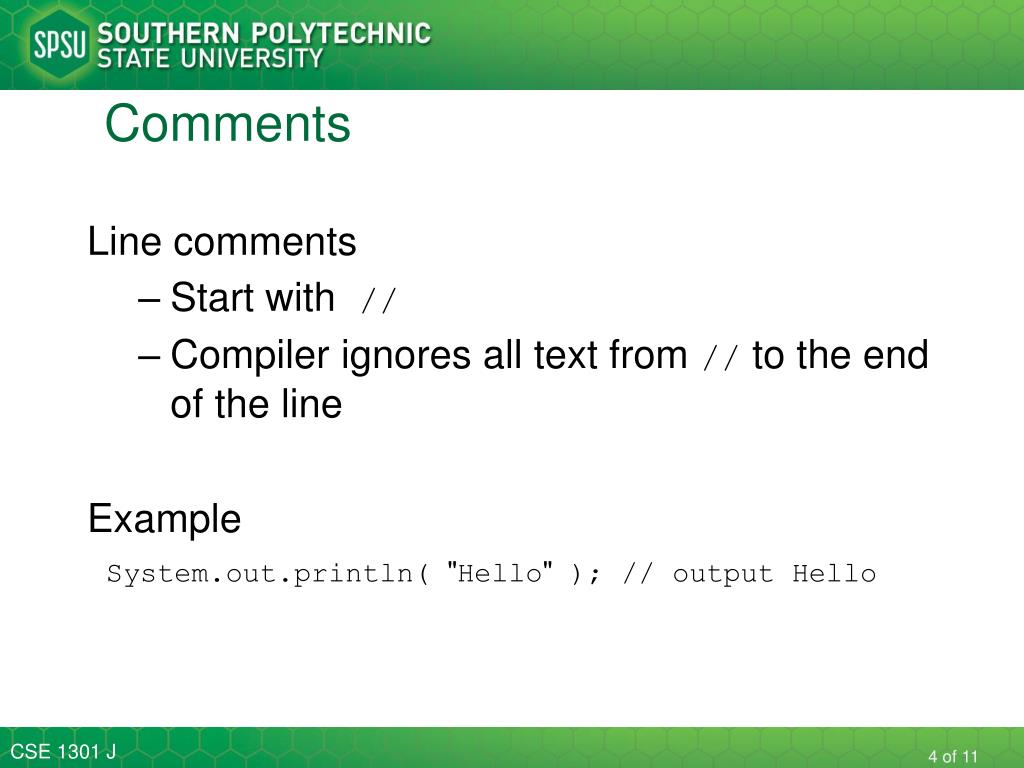 SPSU SOUTHERN POLYTECHNIC STATE UNIVERSITY

Comments

Line comments
– Start with //
– Compiler ignores all text from // to the end of the line

Example
System.out.println( "Hello" ); // output Hello

CSE 1301 J

4 of 11